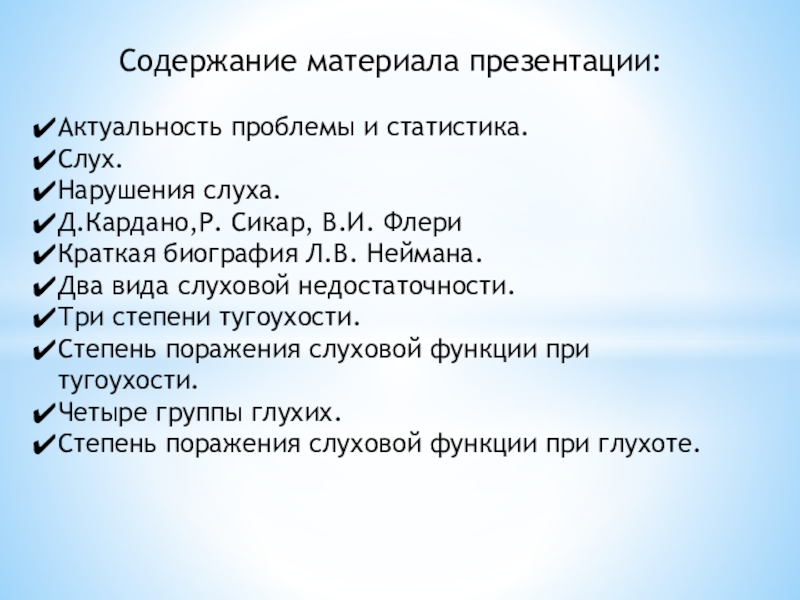 Содержание материала презентации:

✔Актуальность проблемы и статистика.
✔Слух.
✔Нарушения слуха.
✔Д.Кардано,Р. Сикар, В.И. Флери
✔Краткая биография Л.В. Неймана.
✔Два вида слуховой недостаточности.
✔Три степени тугоухости.
✔Степень поражения слуховой функции при тугоухости.
✔Четыре группы глухих.
✔Степень поражения слуховой функции при глухоте.